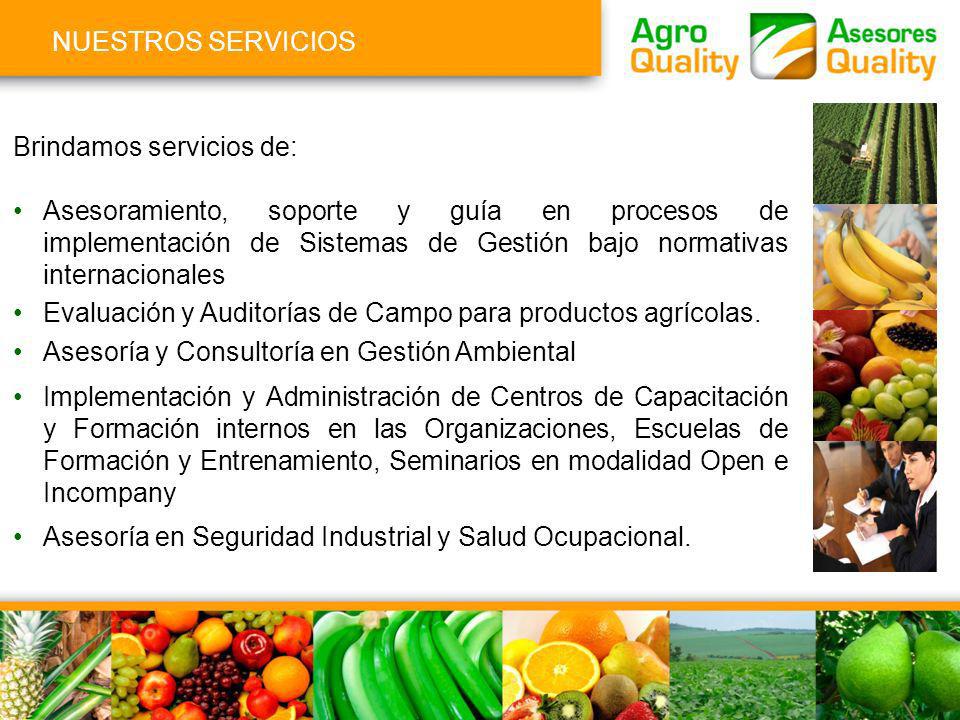 NUESTROS SERVICIOS

Agro Quality

Asesores Quality

Brindamos servicios de:

• Asesoramiento, soporte y guía en procesos de implementación de Sistemas de Gestión bajo normativas internacionales
• Evaluación y Auditorías de Campo para productos agrícolas.
• Asesoría y Consultoría en Gestión Ambiental
• Implementación y Administración de Centros de Capacitación y Formación internos en las Organizaciones, Escuelas de Formación y Entrenamiento, Seminarios en modalidad Open e Incompany
• Asesoría en Seguridad Industrial y Salud Ocupacional.